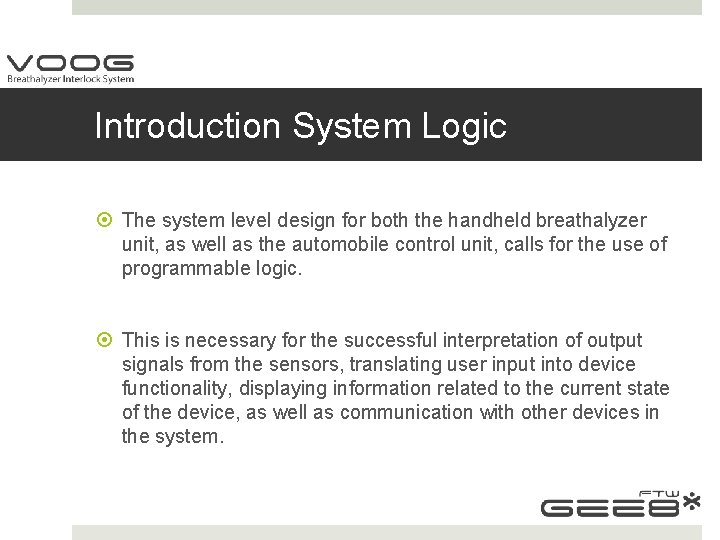 VOOG
Breathalyzer Interlock System

Introduction System Logic

The system level design for both the handheld breathalyzer unit, as well as the automobile control unit, calls for the use of programmable logic.

This is necessary for the successful interpretation of output signals from the sensors, translating user input into device functionality, displaying information related to the current state of the device, as well as communication with other devices in the system.

FTW
GEE8*